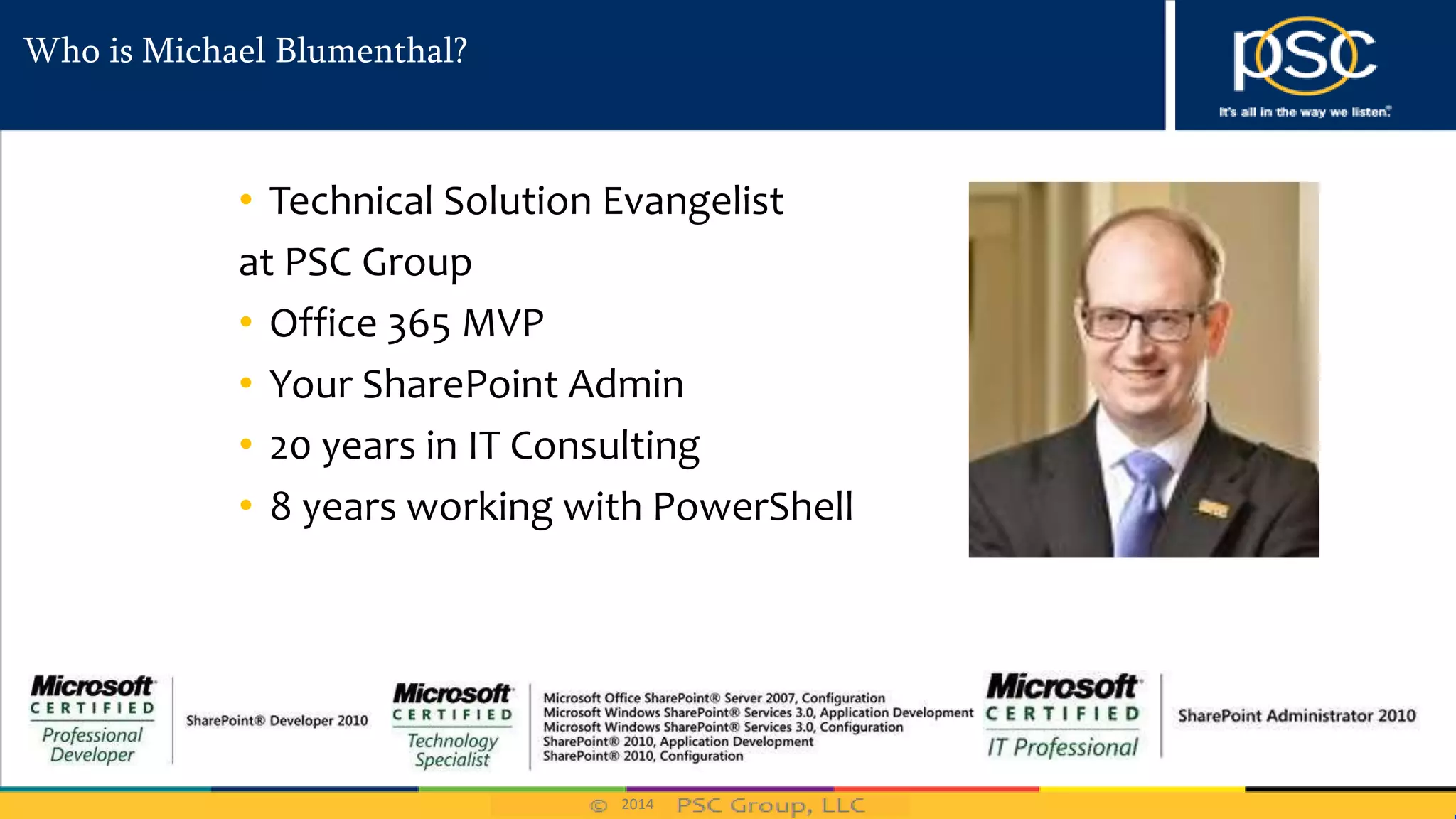 Who is Michael Blumenthal?

psc
It's all in the way we listen.

• Technical Solution Evangelist at PSC Group
• Office 365 MVP
• Your SharePoint Admin
• 20 years in IT Consulting
• 8 years working with PowerShell

Microsoft CERTIFIED Professional Developer

SharePoint® Developer 2010

Microsoft CERTIFIED Technology Specialist

Microsoft Office SharePoint® Server 2007, Configuration
Microsoft Windows SharePoint® Services 3.0, Application Development
Microsoft Windows SharePoint® Services 3.0, Configuration
SharePoint® 2010, Application Development
SharePoint® 2010, Configuration

Microsoft CERTIFIED IT Professional

SharePoint Administrator 2010

© 2014 PSC Group, LLC